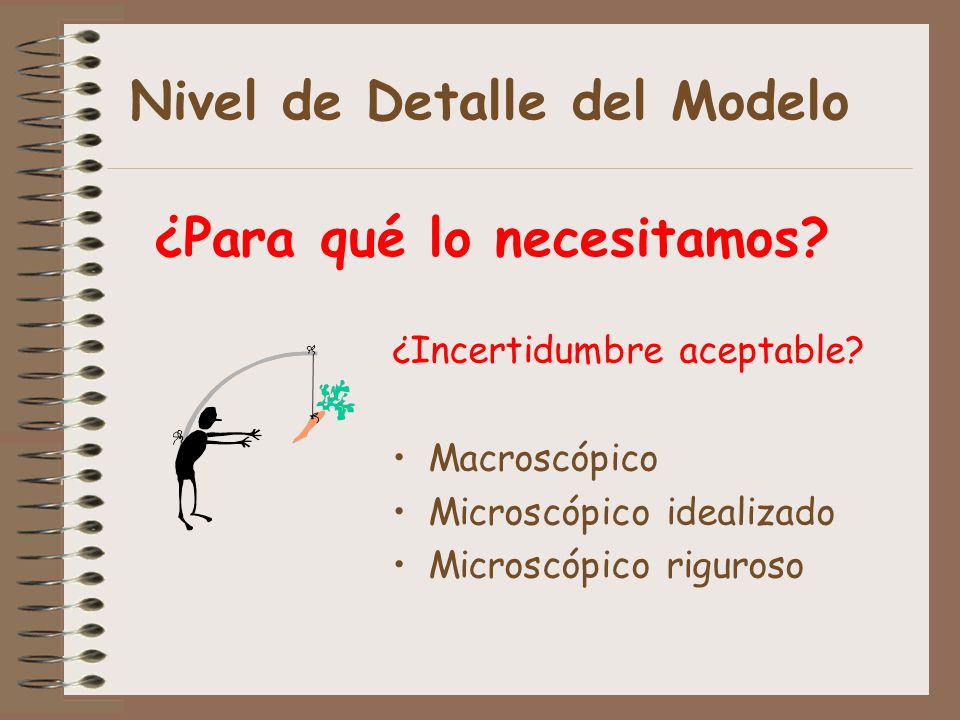 Nivel de Detalle del Modelo

¿Para qué lo necesitamos?

¿Incertidumbre aceptable?

• Macroscópico
• Microscópico idealizado
• Microscópico riguroso